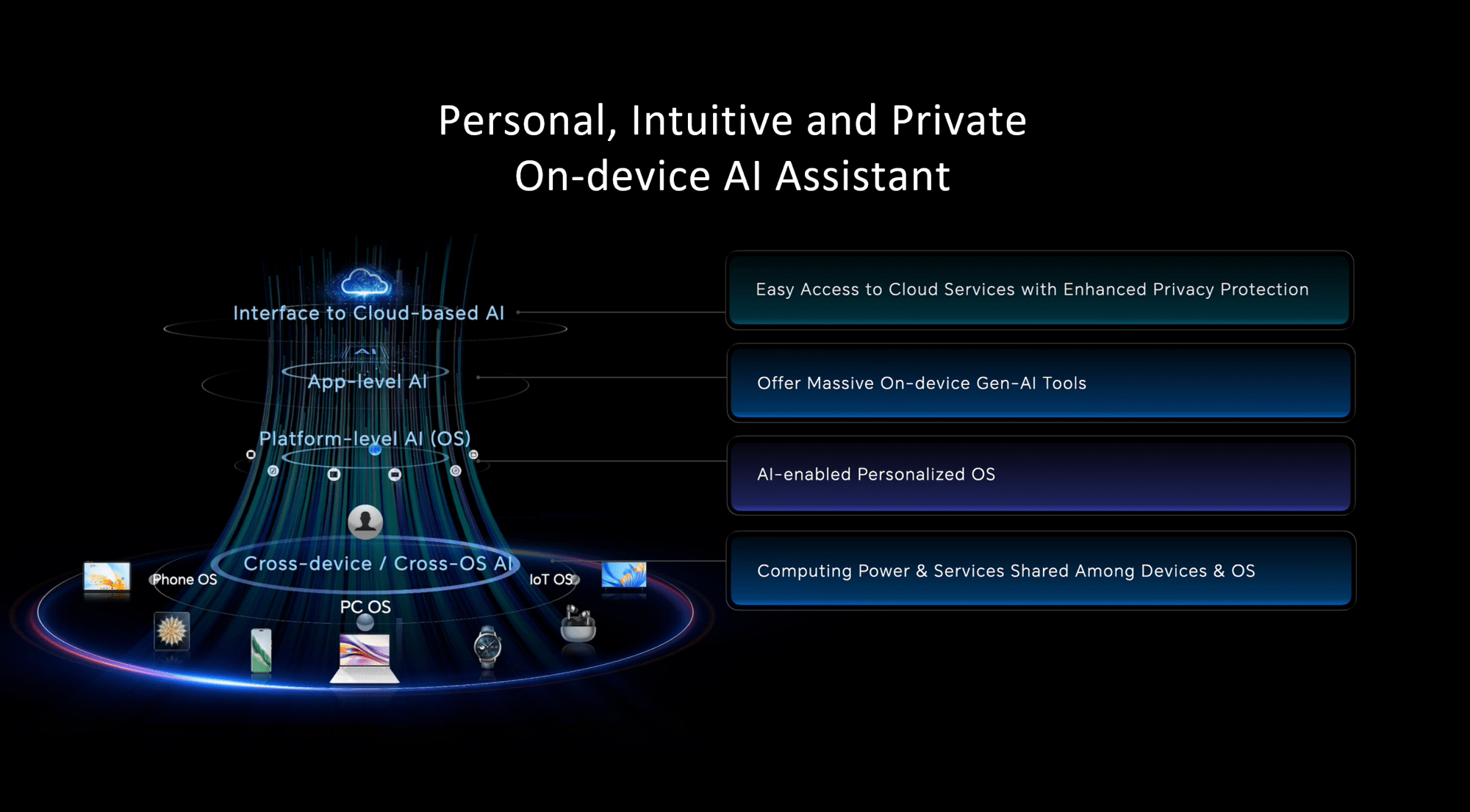 Personal, Intuitive and Private
On-device AI Assistant

Interface to Cloud-based AI

App-level AI

Platform-level AI (OS)

Cross-device / Cross-OS AI

Phone OS

IoT OS

PC OS

Easy Access to Cloud Services with Enhanced Privacy Protection

Offer Massive On-device Gen-AI Tools

AI-enabled Personalized OS

Computing Power & Services Shared Among Devices & OS